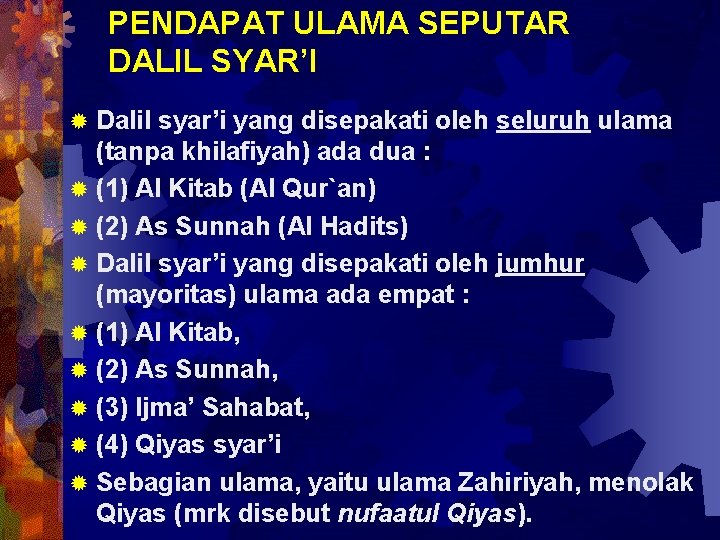 PENDAPAT ULAMA SEPUTAR DALIL SYAR'I

Dalil syar'i yang disepakati oleh seluruh ulama (tanpa khilafiyah) ada dua :

(1) Al Kitab (Al Qur`an)

(2) As Sunnah (Al Hadits)

Dalil syar'i yang disepakati oleh jumhur (mayoritas) ulama ada empat :

(1) Al Kitab,

(2) As Sunnah,

(3) Ijma' Sahabat,

(4) Qiyas syar'i

Sebagian ulama, yaitu ulama Zahiriyah, menolak Qiyas (mrk disebut nufaatul Qiyas).